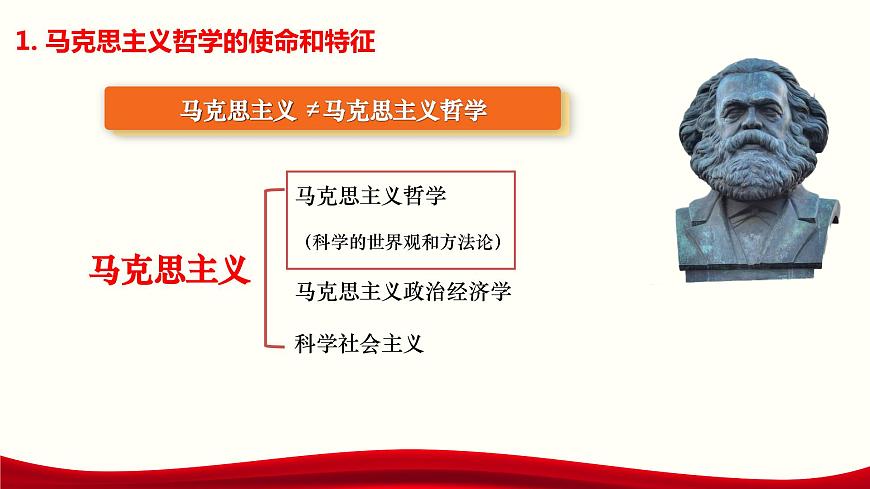 1. 马克思主义哲学的使命和特征

马克思主义 ≠马克思主义哲学

马克思主义

马克思主义哲学

（科学的世界观和方法论）

马克思主义政治经济学

科学社会主义